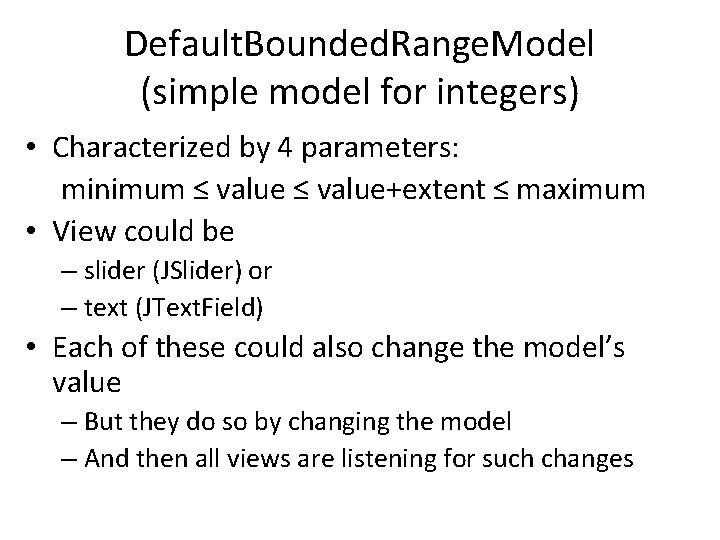 DefaultBoundedRangeModel
(simple model for integers)

• Characterized by 4 parameters:
minimum ≤ value ≤ value+extent ≤ maximum
• View could be
– slider (JSlider) or
– text (JTextField)
• Each of these could also change the model's value
– But they do so by changing the model
– And then all views are listening for such changes